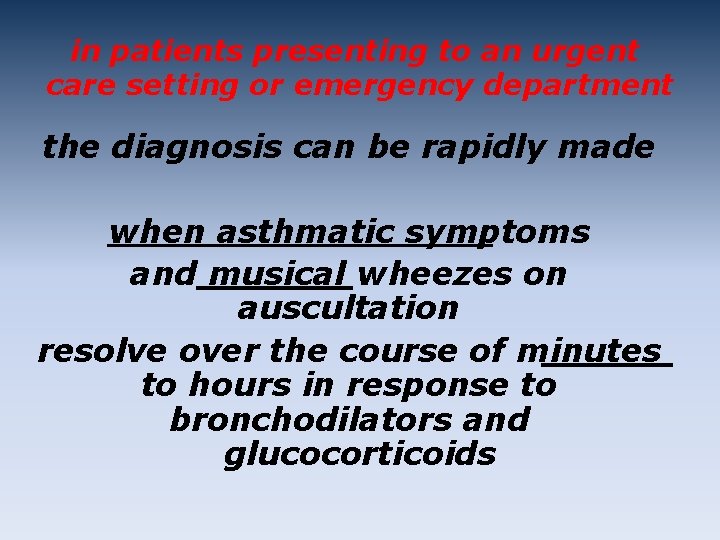 in patients presenting to an urgent care setting or emergency department

the diagnosis can be rapidly made

when asthmatic symptoms and musical wheezes on auscultation resolve over the course of minutes to hours in response to bronchodilators and glucocorticoids